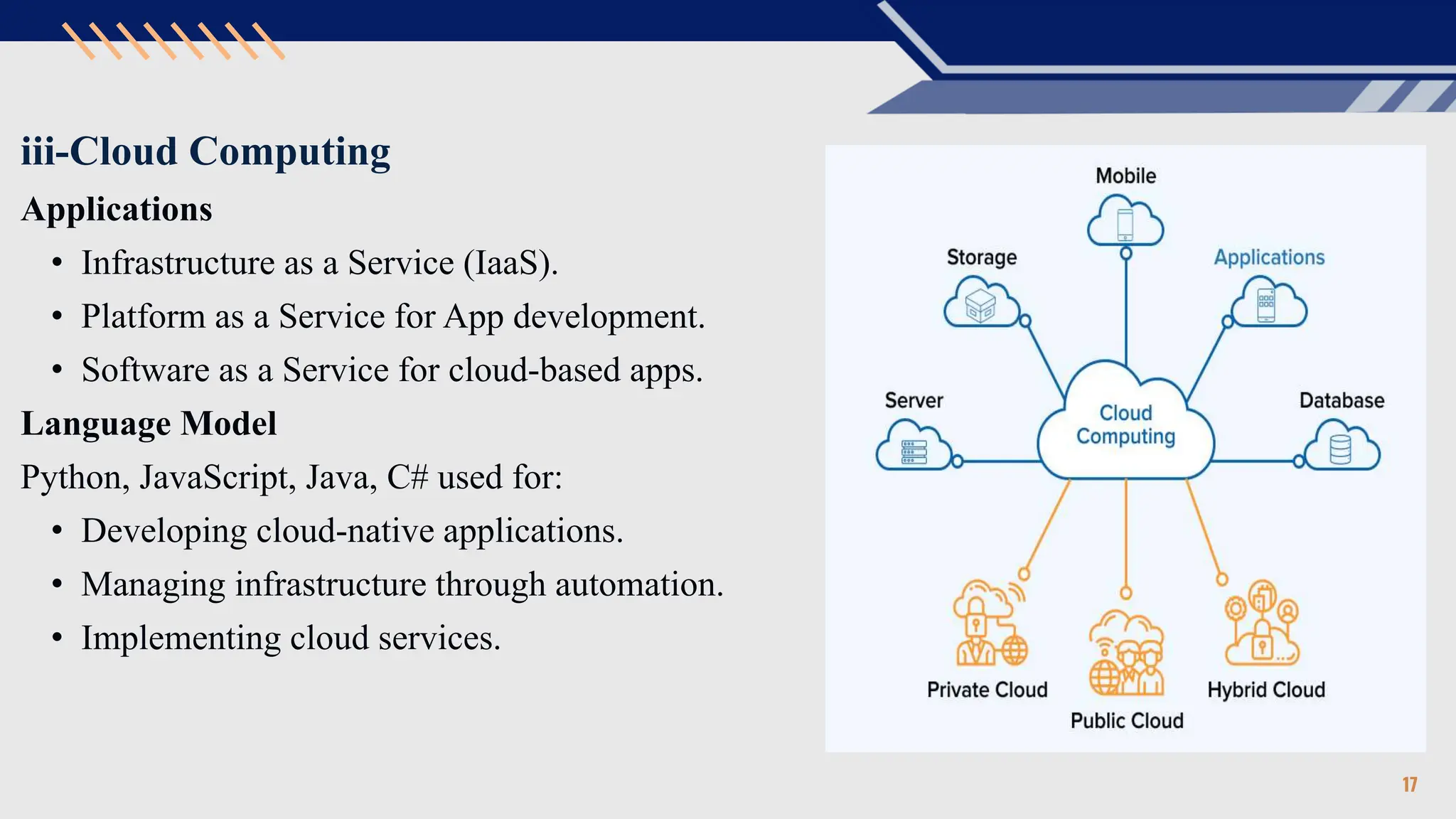 iii-Cloud Computing

Applications

• Infrastructure as a Service (IaaS).
• Platform as a Service for App development.
• Software as a Service for cloud-based apps.

Language Model

Python, JavaScript, Java, C# used for:

• Developing cloud-native applications.
• Managing infrastructure through automation.
• Implementing cloud services.

Mobile
Storage
Applications
Server
Cloud Computing
Database
Private Cloud
Public Cloud
Hybrid Cloud

17